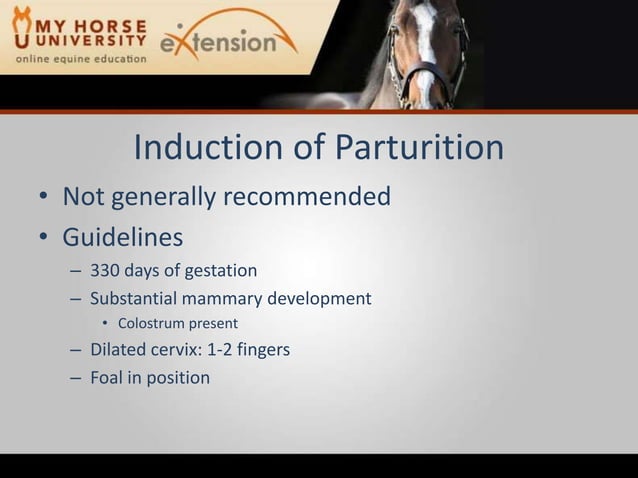 MY HORSE UNIVERSITY
online equine education
eXtension

Induction of Parturition

• Not generally recommended
• Guidelines
– 330 days of gestation
– Substantial mammary development
• Colostrum present
– Dilated cervix: 1-2 fingers
– Foal in position